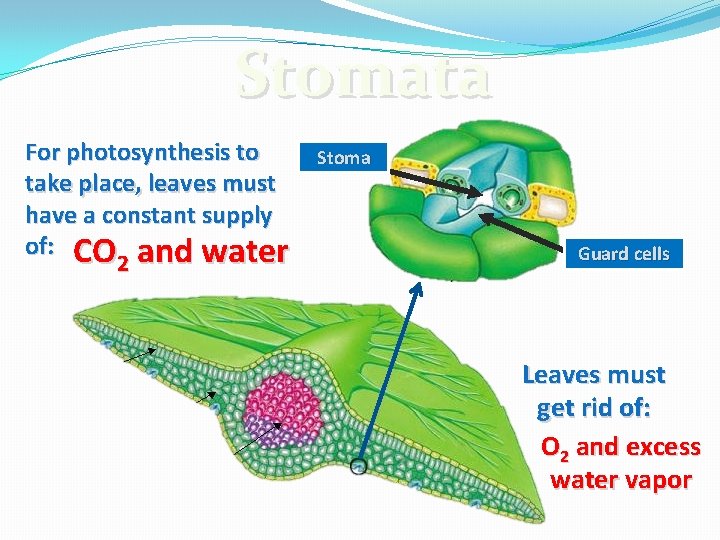 Stomata

For photosynthesis to take place, leaves must have a constant supply of: $CO_2$ and water

Stoma

Guard cells

Leaves must get rid of:

$O_2$ and excess water vapor